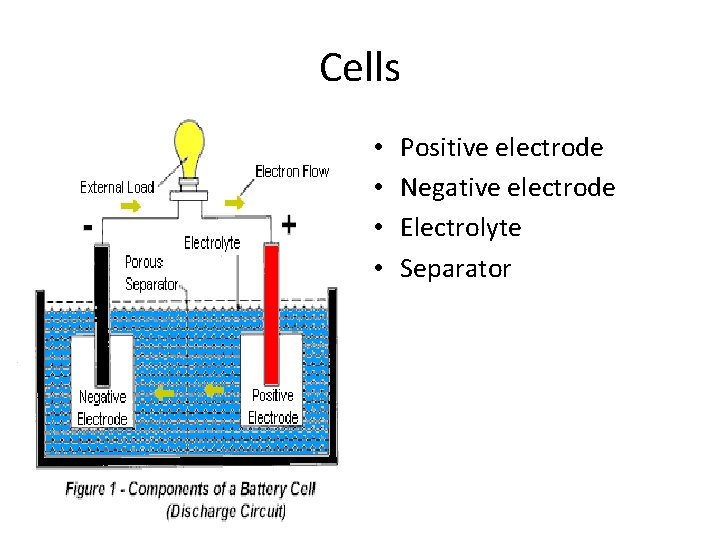 Cells

External Load

Electron Flow

-

+

Electrolyte

Porous Separator

Negative Electrode

Positive Electrode

Figure 1 - Components of a Battery Cell (Discharge Circuit)

• Positive electrode
• Negative electrode
• Electrolyte
• Separator